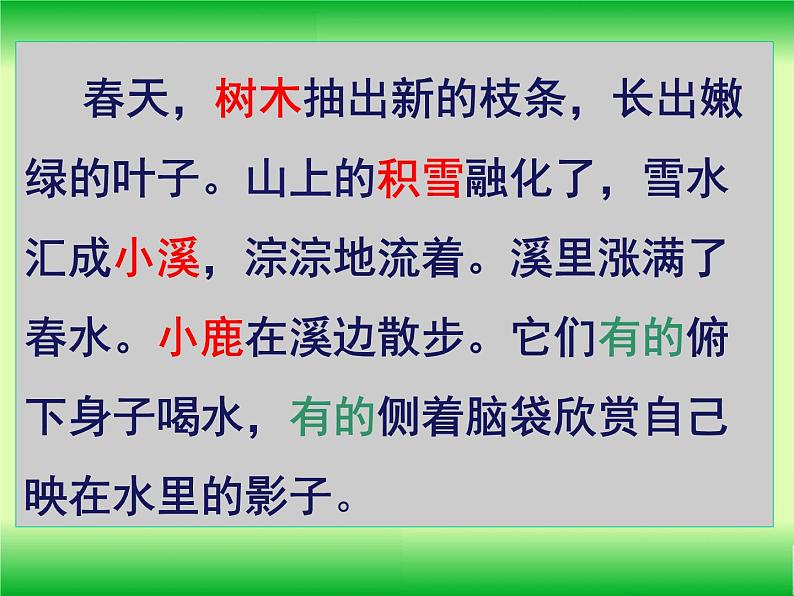 春天，树木抽出新的枝条，长出嫩绿的叶子。山上的积雪融化了，雪水汇成小溪，淙淙地流着。溪里涨满了春水。小鹿在溪边散步。它们有的俯下身子喝水，有的侧着脑袋欣赏自己映在水里的影子。